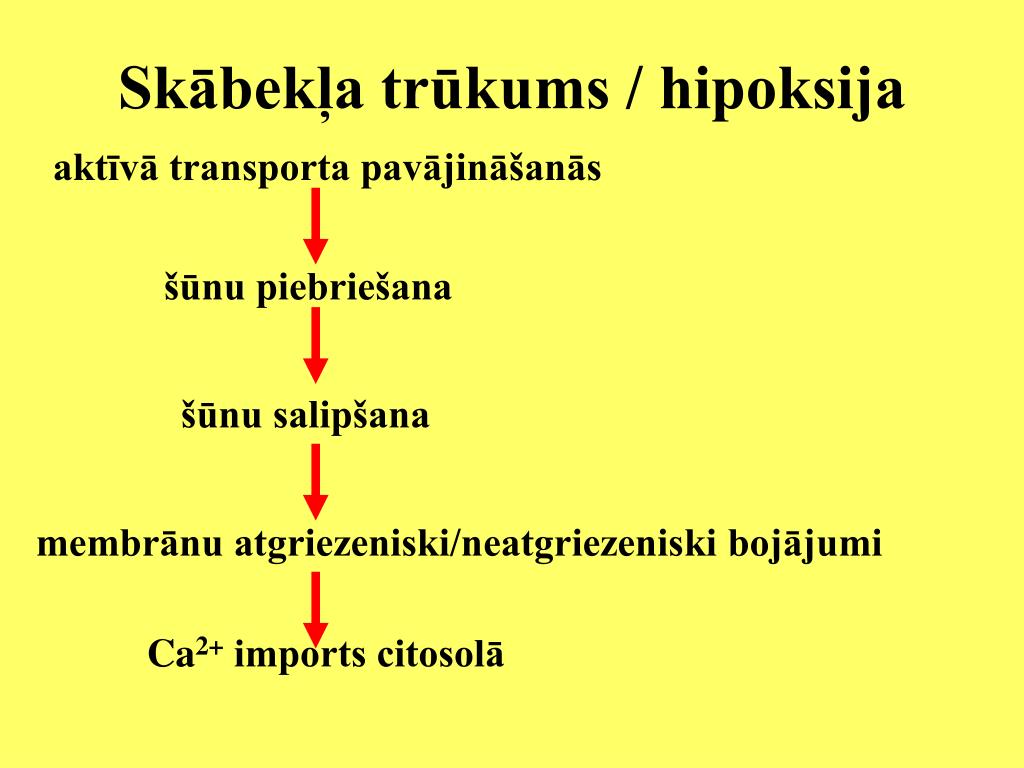 Skābekļa trūkums / hipoksija

aktīvā transporta pavājināšanās

šūnu piebriešana

šūnu salipšana

membrānu atgriezeniski/neatgriezeniski bojājumi

$Ca^{2+}$ imports citosolā